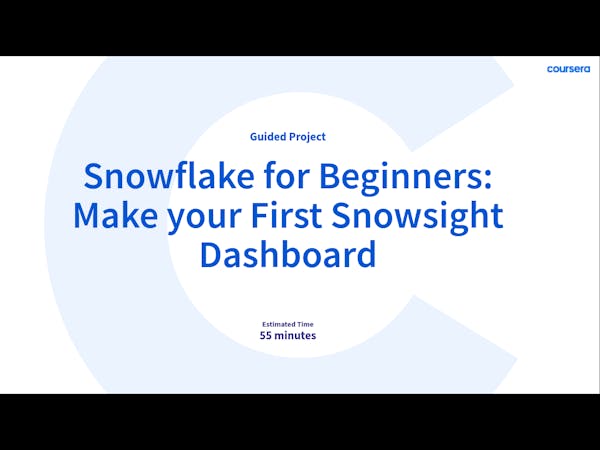 coursera

Guided Project

Snowflake for Beginners: Make your First Snowsight Dashboard

Estimated Time
55 minutes